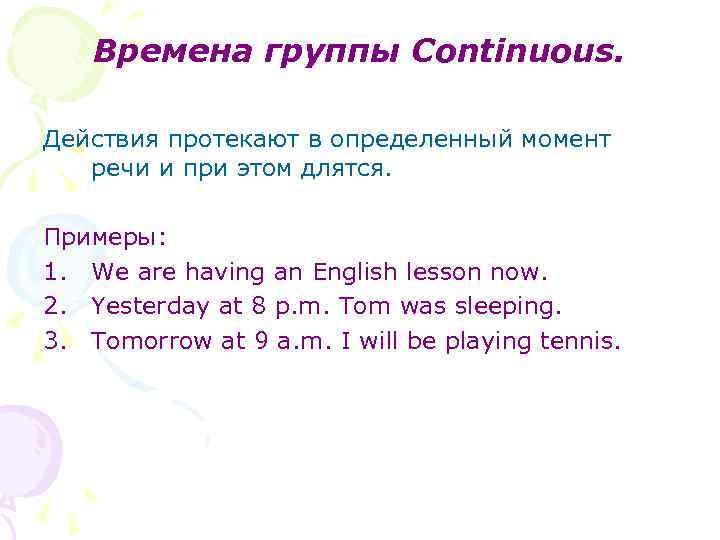 Времена группы Continuous.

Действия протекают в определенный момент речи и при этом длятся.

Примеры:
1. We are having an English lesson now.
2. Yesterday at 8 p.m. Tom was sleeping.
3. Tomorrow at 9 a.m. I will be playing tennis.